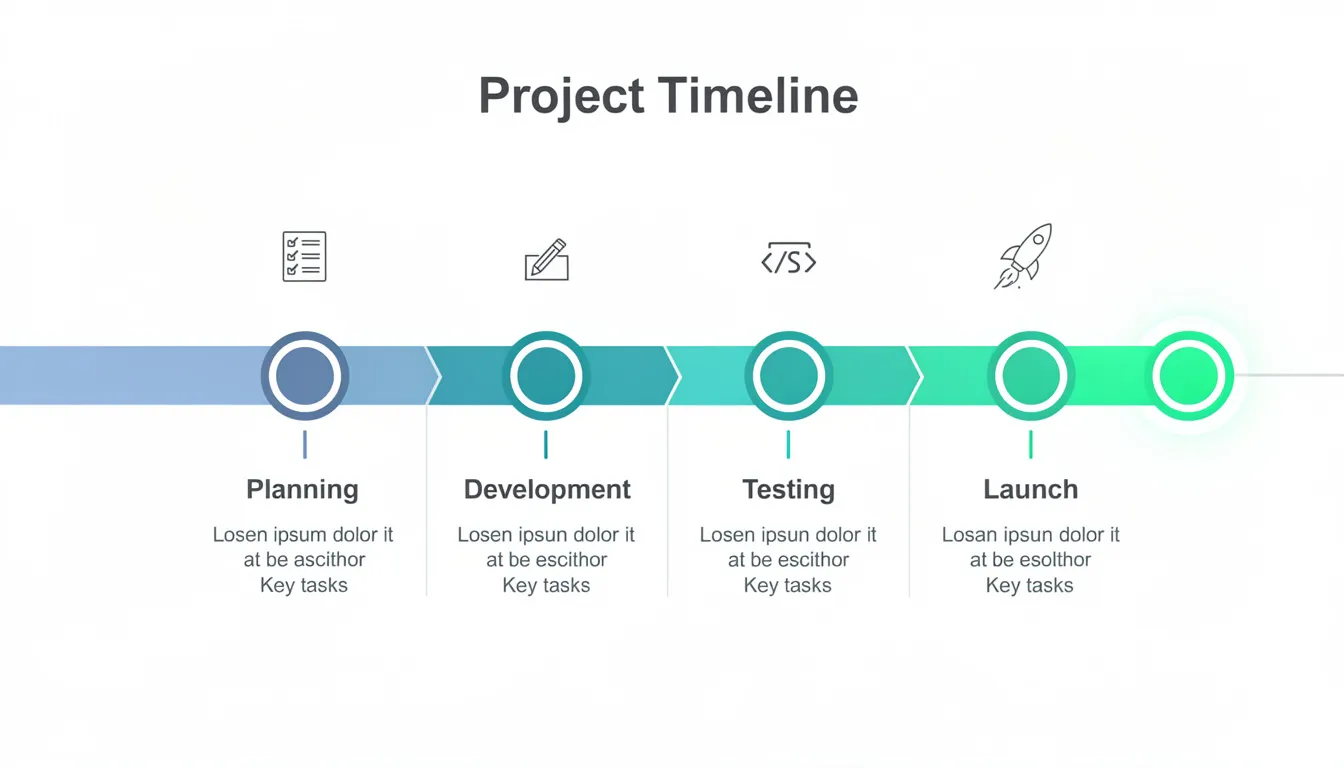 Project Timeline

</S>

Planning

Losen ipsum dolor it at be ascithor Key tasks

Development

Losen ipsun dolor it at be escithor Key tasks

Testing

Losen ipsun dolor it at be escithor Key tasks

Launch

Losan ipsun dolor it at be esolthor Key tasks